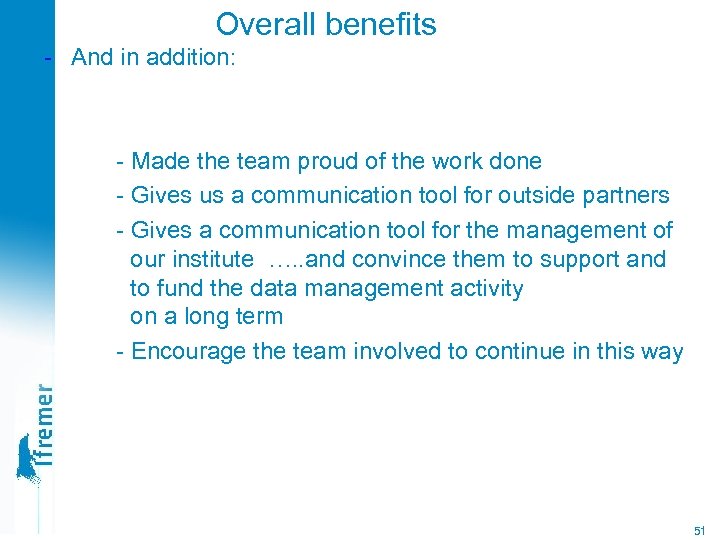 Overall benefits

- And in addition:

- Made the team proud of the work done

- Gives us a communication tool for outside partners

- Gives a communication tool for the management of our institute …..and convince them to support and to fund the data management activity on a long term

- Encourage the team involved to continue in this way

Ifremer

51